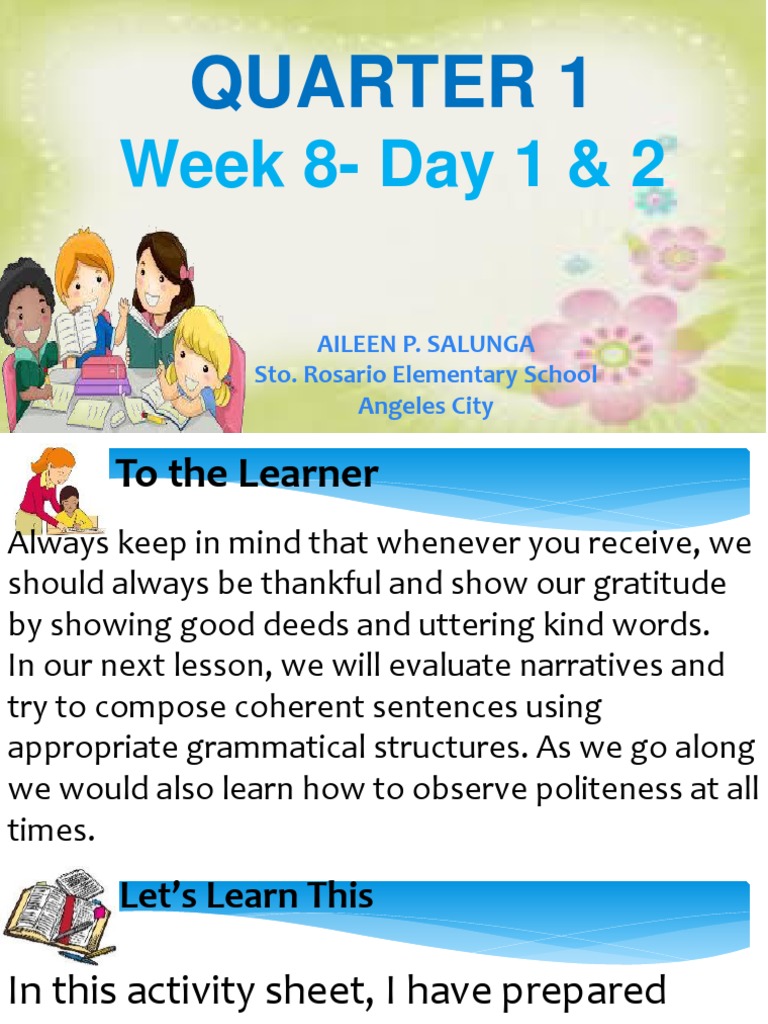 QUARTER 1
Week 8- Day 1 & 2

AILEEN P. SALUNGA
Sto. Rosario Elementary School
Angeles City

To the Learner

Always keep in mind that whenever you receive, we should always be thankful and show our gratitude by showing good deeds and uttering kind words.
In our next lesson, we will evaluate narratives and try to compose coherent sentences using appropriate grammatical structures. As we go along we would also learn how to observe politeness at all times.

Let's Learn This

In this activity sheet, I have prepared